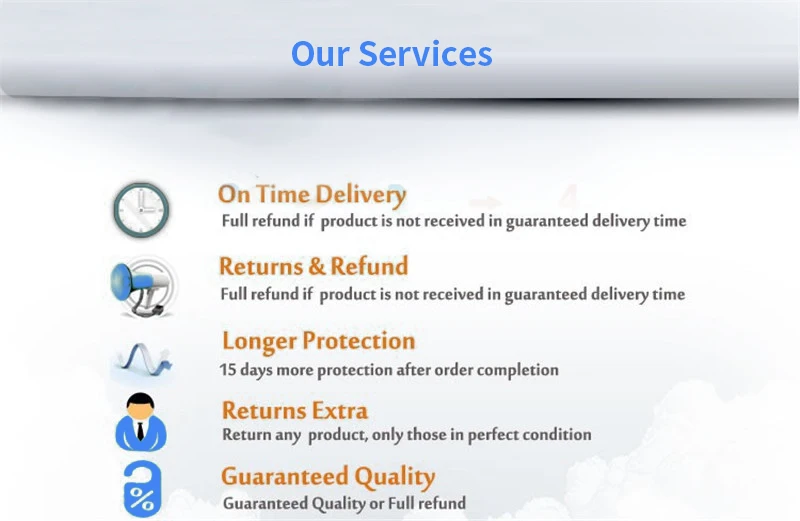 Our Services

On Time Delivery
Full refund if product is not received in guaranteed delivery time

Returns & Refund
Full refund if product is not received in guaranteed delivery time

Longer Protection
15 days more protection after order completion

Returns Extra
Return any product, only those in perfect condition

%

Guaranteed Quality
Guaranteed Quality or Full refund